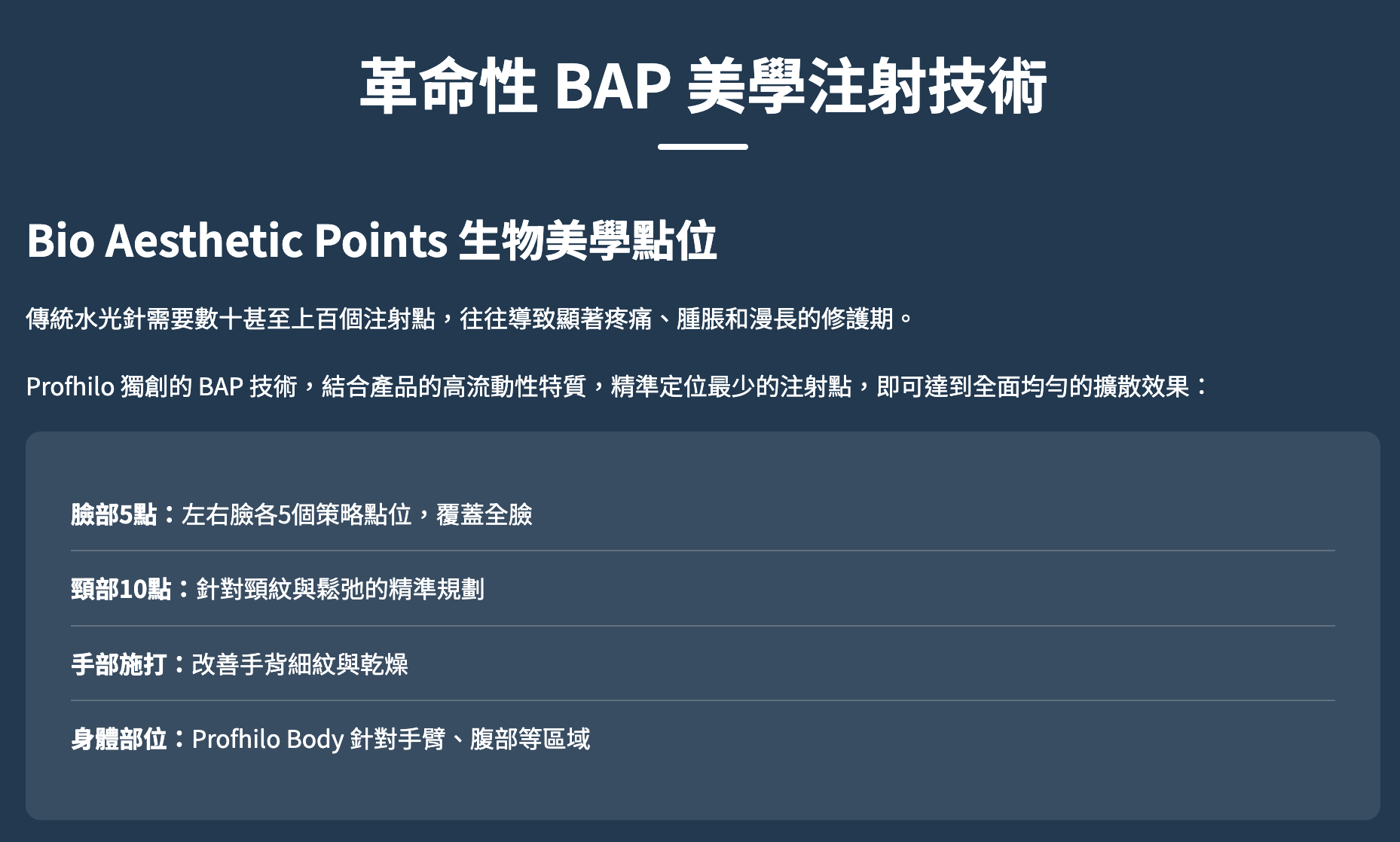 革命性 BAP 美學注射技術

Bio Aesthetic Points 生物美學點位

傳統水光針需要數十甚至上百個注射點，往往導致顯著疼痛、腫脹和漫長的修護期。

Profhilo 獨創的 BAP 技術，結合產品的高流動性特質，精準定位最少的注射點，即可達到全面均勻的擴散效果：

臉部5點：左右臉各5個策略點位，覆蓋全臉

頸部10點：針對頸紋與鬆弛的精準規劃

手部施打：改善手背細紋與乾燥

身體部位：Profhilo Body 針對手臂、腹部等區域